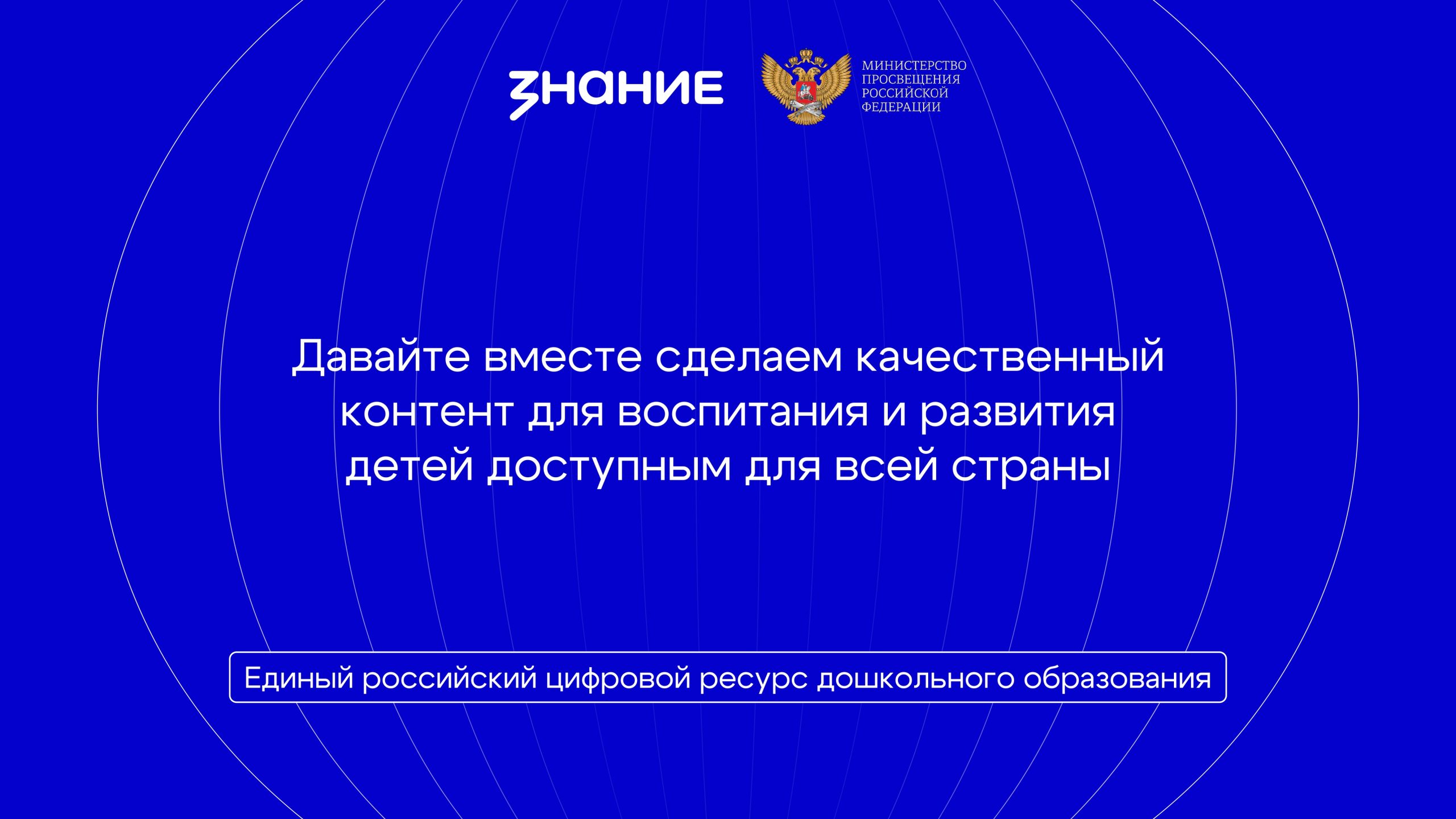 ЗНАНИЕ

МИНИСТЕРСТВО ПРОСВЕЩЕНИЯ РОССИЙСКОЙ ФЕДЕРАЦИИ

Давайте вместе сделаем качественный контент для воспитания и развития детей доступным для всей страны

Единый российский цифровой ресурс дошкольного образования